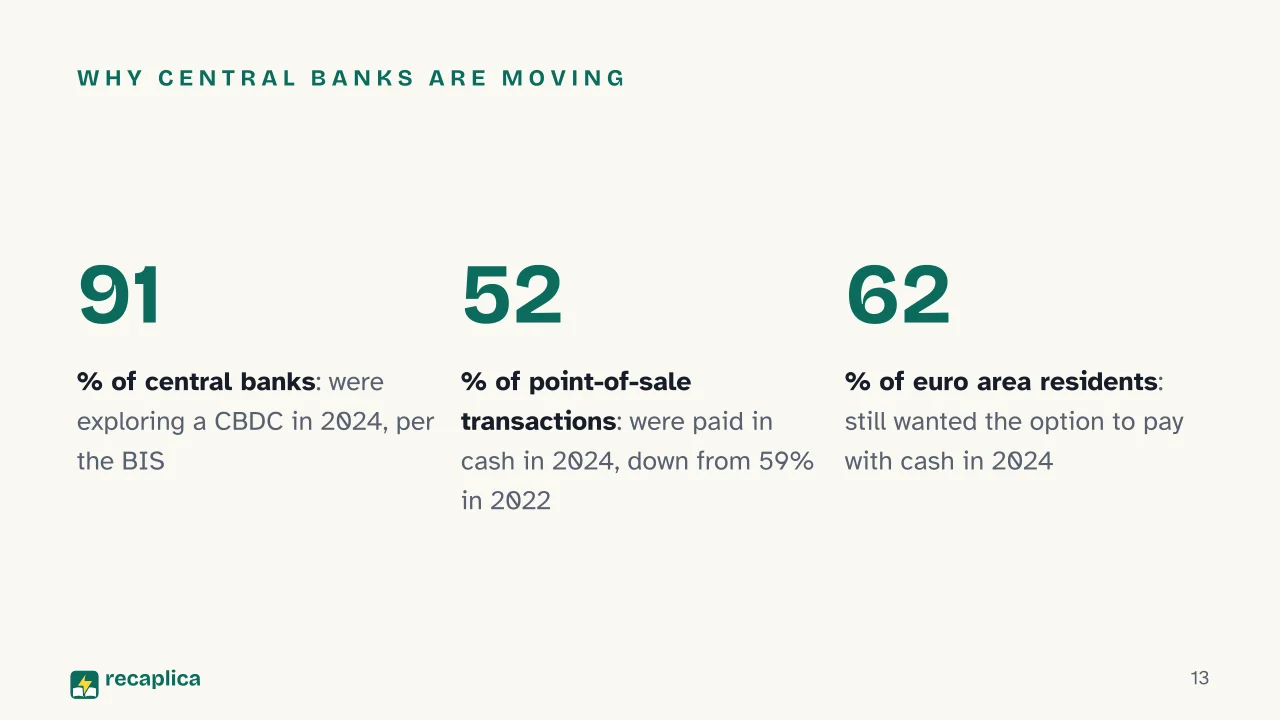 WHY CENTRAL BANKS ARE MOVING

91

% of central banks: were exploring a CBDC in 2024, per the BIS

52

% of point-of-sale transactions: were paid in cash in 2024, down from 59% in 2022

62

% of euro area residents: still wanted the option to pay with cash in 2024

recaplica

13